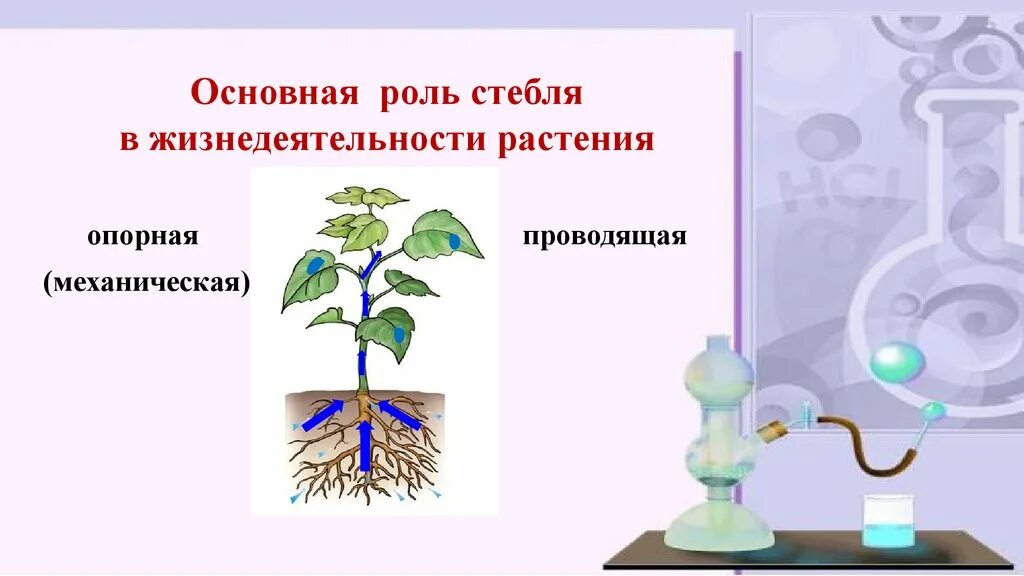 Основная роль стебля
в жизнедеятельности растения

опорная
(механическая)

проводящая

HCl